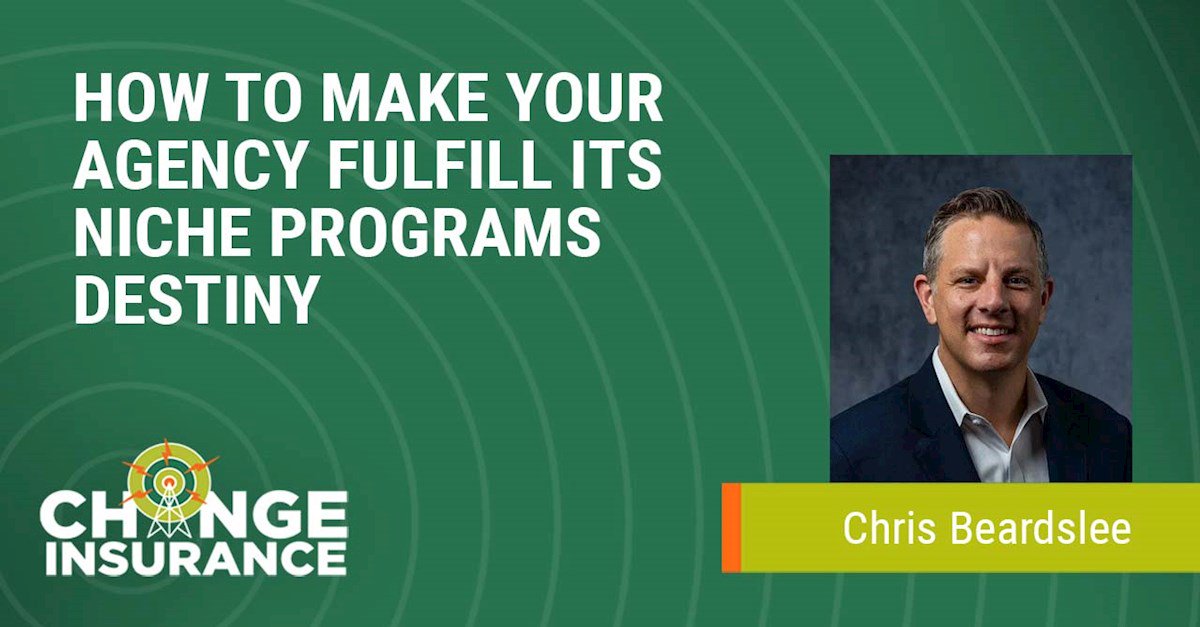 HOW TO MAKE YOUR AGENCY FULFILL ITS NICHE PROGRAMS DESTINY

CHANGE INSURANCE

Chris Beardslee